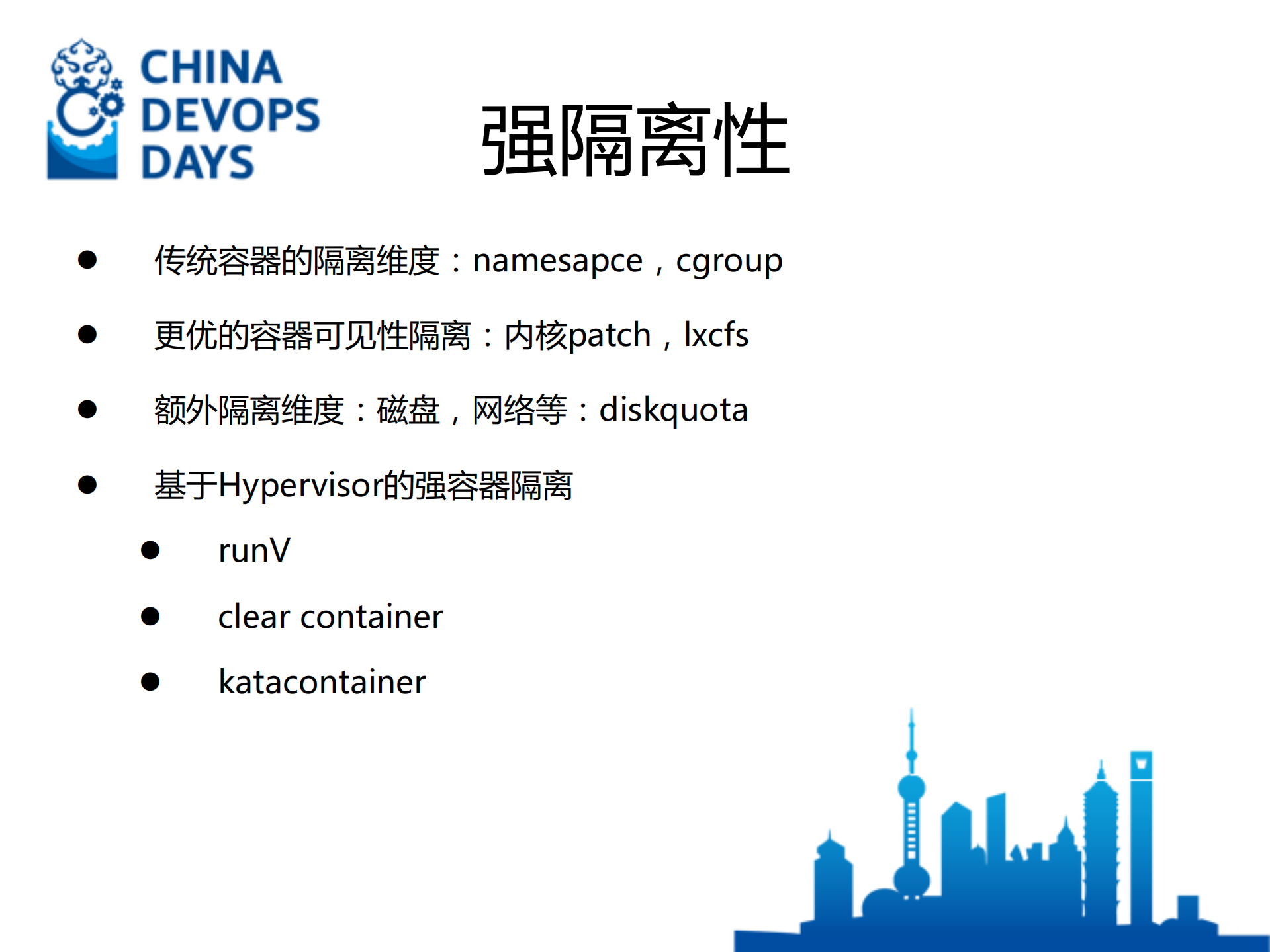 CHINA DEVOPS DAYS

强隔离性

- 传统容器的隔离维度：namesapce，cgroup
- 更优的容器可见性隔离：内核patch，lxcfs
- 额外隔离维度：磁盘，网络等：diskquota
- 基于Hypervisor的强容器隔离
  - runV
  - clear container
  - katacontainer